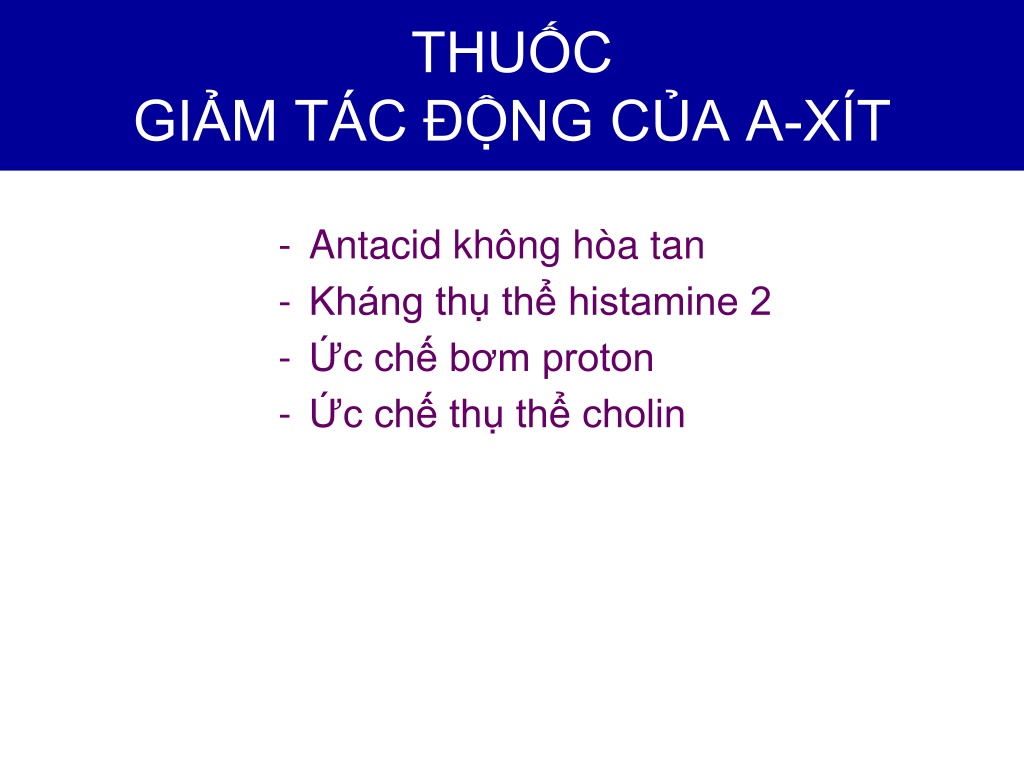 THUỐC
GIẢM TÁC ĐỘNG CỦA A-XÍT

- Antacid không hòa tan
- Kháng thụ thể histamine 2
- Ức chế bơm proton
- Ức chế thụ thể cholin